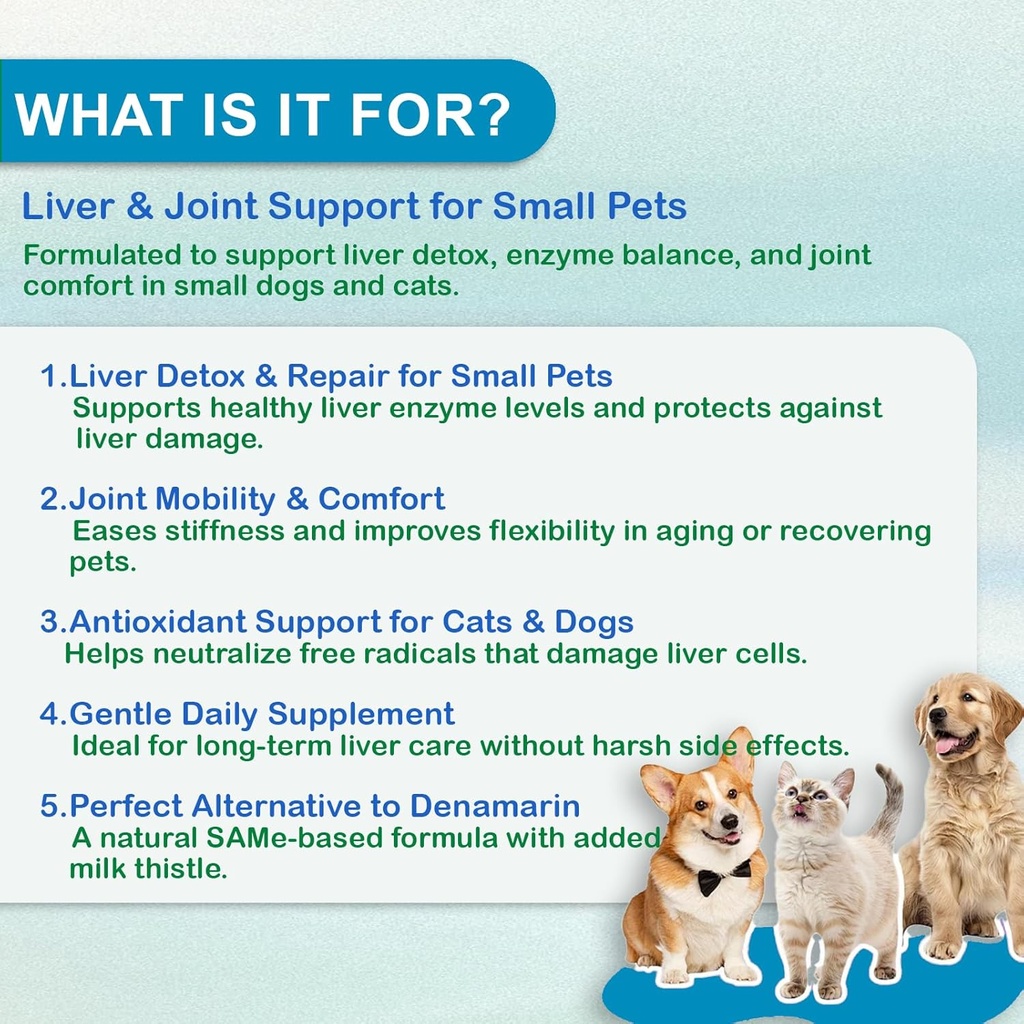 WHAT IS IT FOR?

Liver & Joint Support for Small Pets

Formulated to support liver detox, enzyme balance, and joint comfort in small dogs and cats.

1.Liver Detox & Repair for Small Pets
Supports healthy liver enzyme levels and protects against liver damage.

2.Joint Mobility & Comfort
Eases stiffness and improves flexibility in aging or recovering pets.

3.Antioxidant Support for Cats & Dogs
Helps neutralize free radicals that damage liver cells.

4.Gentle Daily Supplement
Ideal for long-term liver care without harsh side effects.

5.Perfect Alternative to Denamarin
A natural SAMe-based formula with added milk thistle.